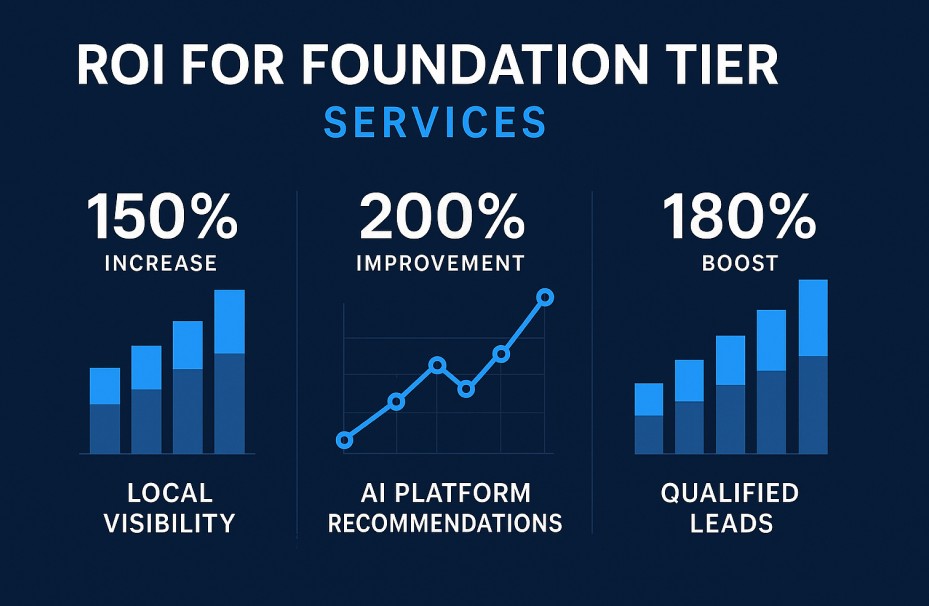 ROI FOR FOUNDATION TIER
SERVICES

150%
INCREASE

LOCAL VISIBILITY

200%
IMPROVEMENT

AI PLATFORM RECOMMENDATIONS

180%
BOOST

QUALIFIED LEADS